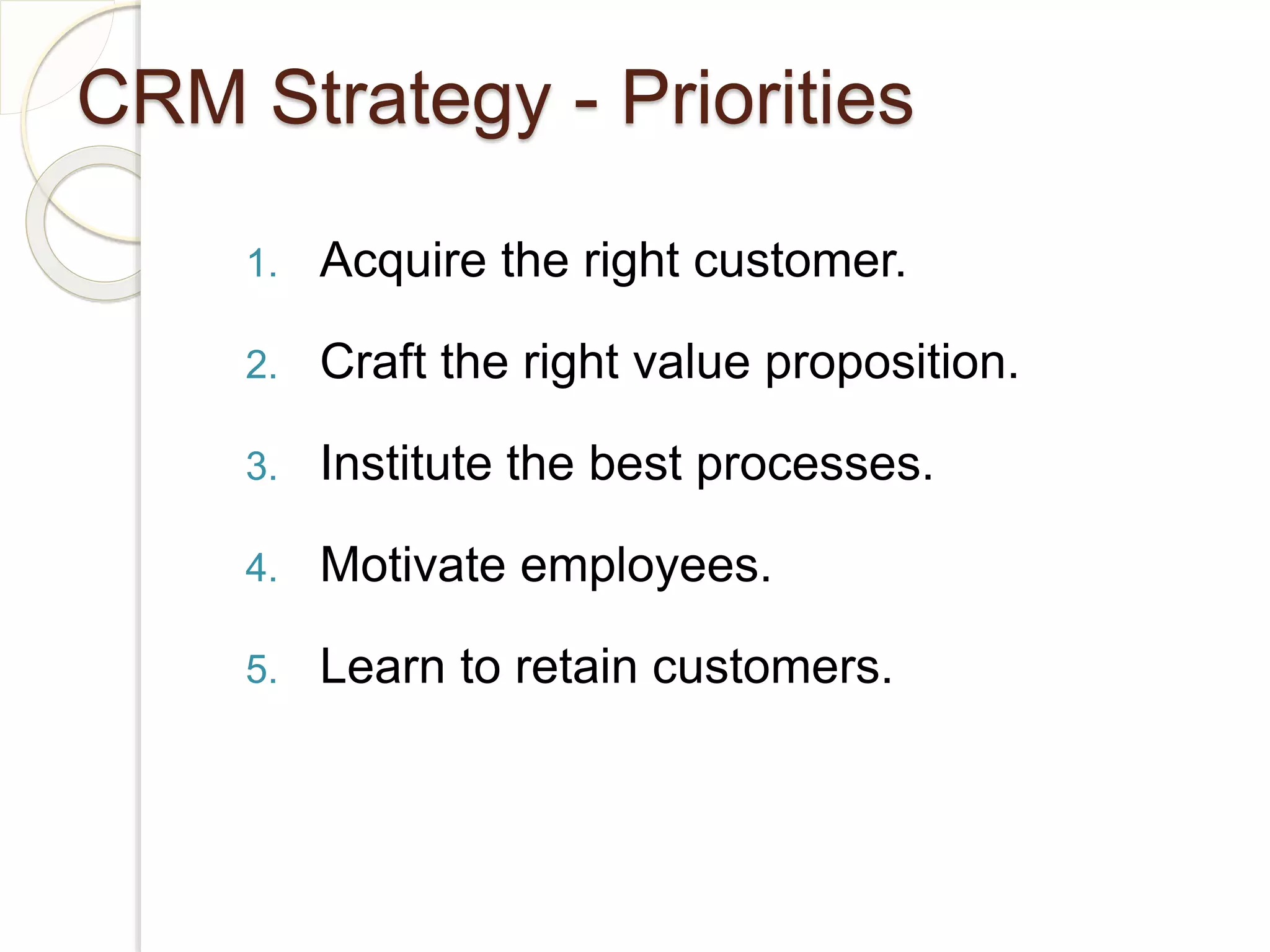 CRM Strategy - Priorities

1. Acquire the right customer.
2. Craft the right value proposition.
3. Institute the best processes.
4. Motivate employees.
5. Learn to retain customers.